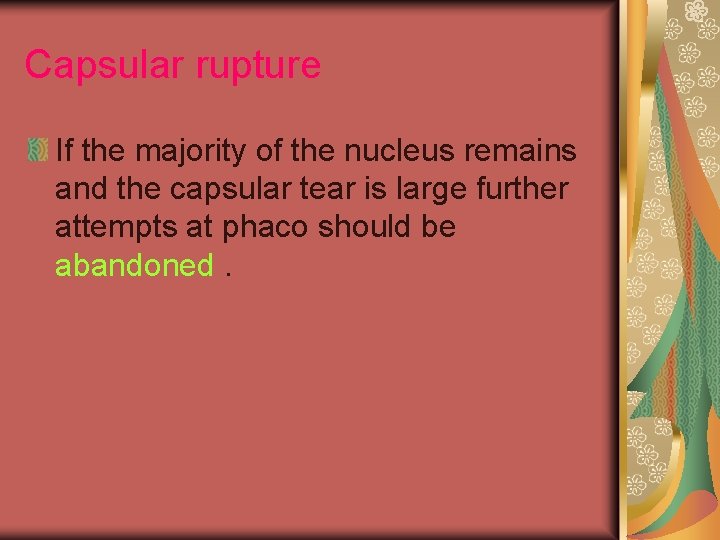 Capsular rupture

If the majority of the nucleus remains and the capsular tear is large further attempts at phaco should be abandoned .